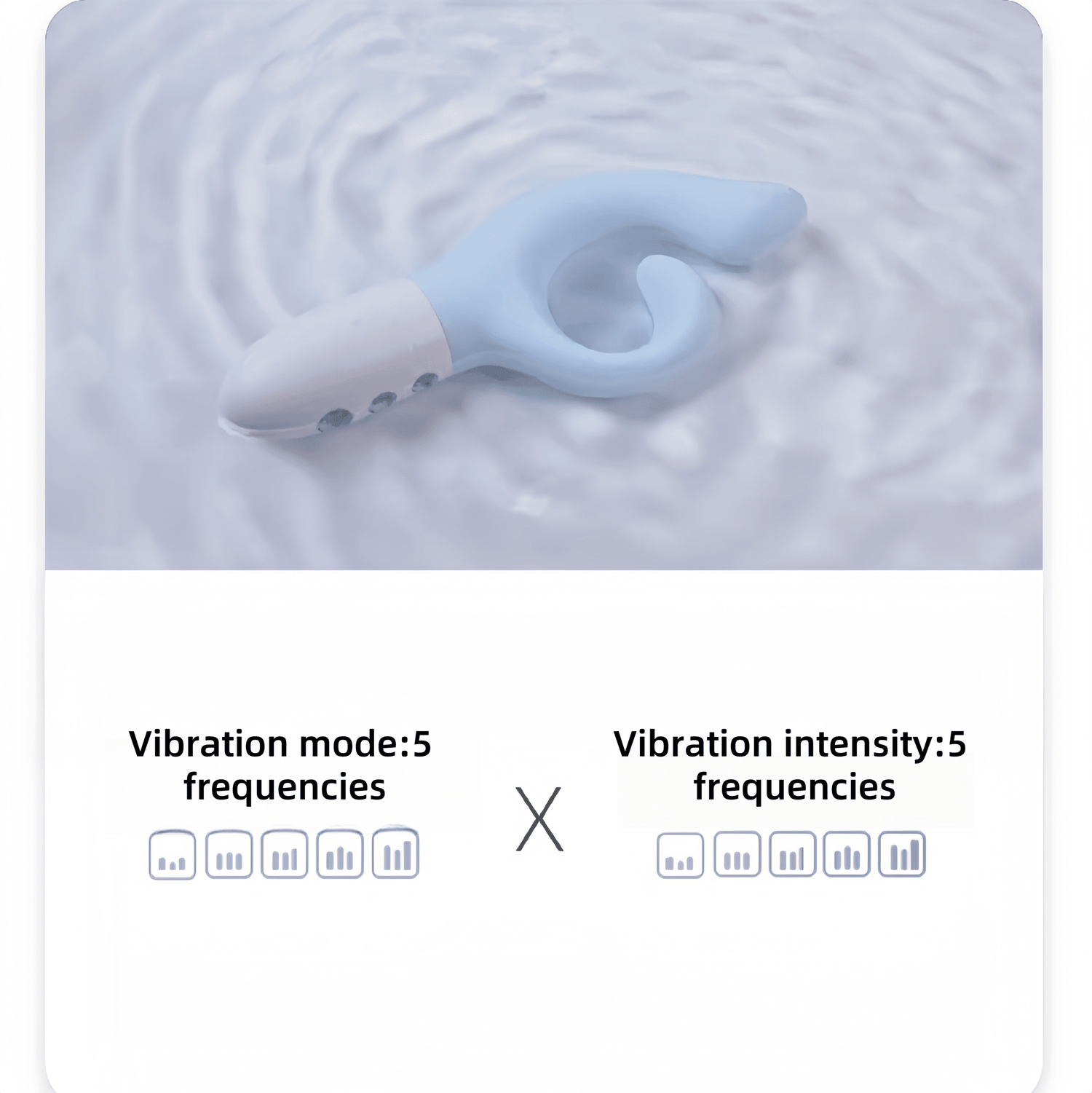 Vibration mode:5 frequencies

X

Vibration intensity:5 frequencies